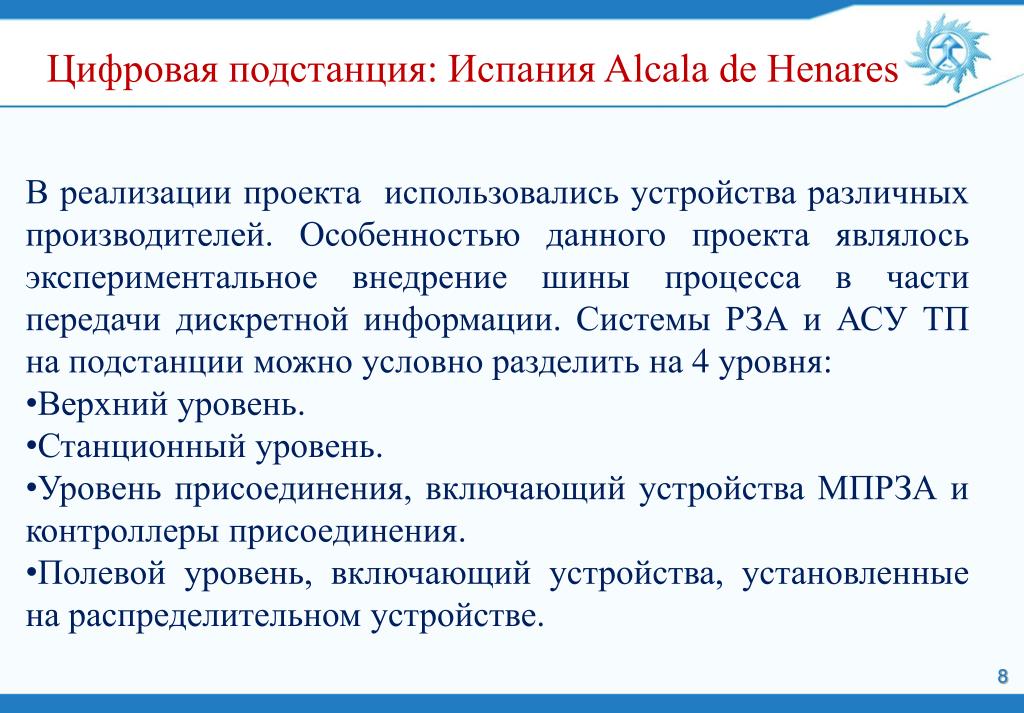 Цифровая подстанция: Испания Alcala de Henares

В реализации проекта использовались устройства различных производителей. Особенностью данного проекта являлось экспериментальное внедрение шины процесса в части передачи дискретной информации. Системы РЗА и АСУ ТП на подстанции можно условно разделить на 4 уровня:
•Верхний уровень.
•Станционный уровень.
•Уровень присоединения, включающий устройства МПРЗА и контроллеры присоединения.
•Полевой уровень, включающий устройства, установленные на распределительном устройстве.

8